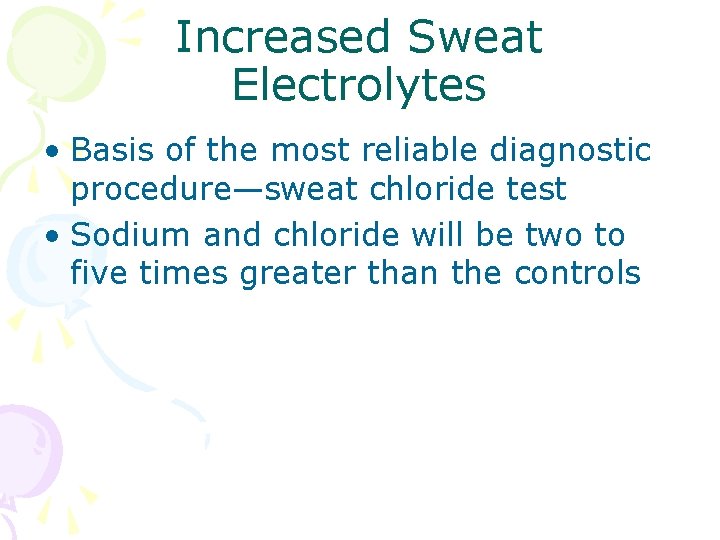 Increased Sweat Electrolytes

• Basis of the most reliable diagnostic procedure—sweat chloride test

• Sodium and chloride will be two to five times greater than the controls